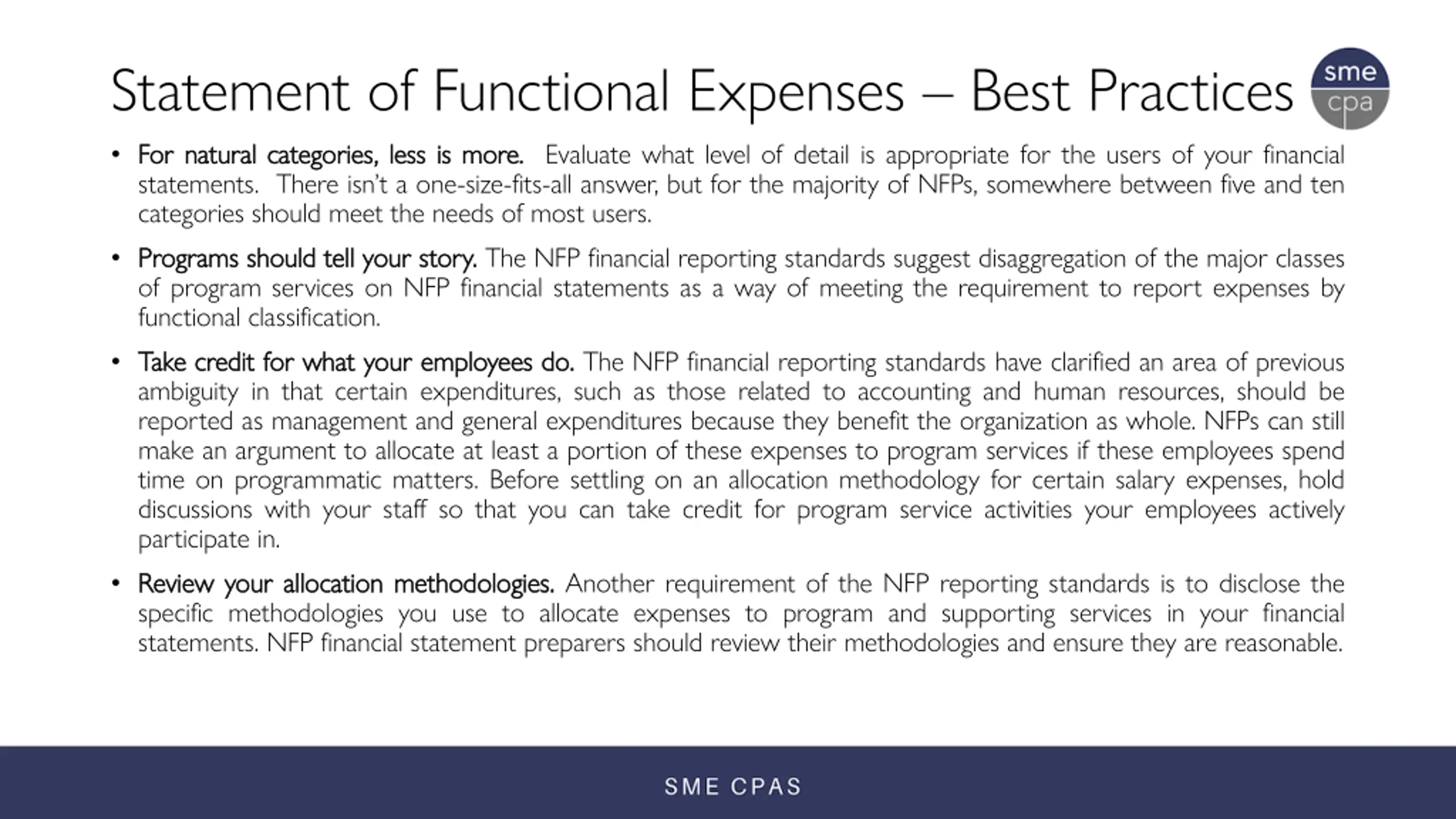 Statement of Functional Expenses – Best Practices

sme
cpa

• For natural categories, less is more. Evaluate what level of detail is appropriate for the users of your financial statements. There isn't a one-size-fits-all answer, but for the majority of NFPs, somewhere between five and ten categories should meet the needs of most users.

• Programs should tell your story. The NFP financial reporting standards suggest disaggregation of the major classes of program services on NFP financial statements as a way of meeting the requirement to report expenses by functional classification.

• Take credit for what your employees do. The NFP financial reporting standards have clarified an area of previous ambiguity in that certain expenditures, such as those related to accounting and human resources, should be reported as management and general expenditures because they benefit the organization as whole. NFPs can still make an argument to allocate at least a portion of these expenses to program services if these employees spend time on programmatic matters. Before settling on an allocation methodology for certain salary expenses, hold discussions with your staff so that you can take credit for program service activities your employees actively participate in.

• Review your allocation methodologies. Another requirement of the NFP reporting standards is to disclose the specific methodologies you use to allocate expenses to program and supporting services in your financial statements. NFP financial statement preparers should review their methodologies and ensure they are reasonable.

SME CPAS